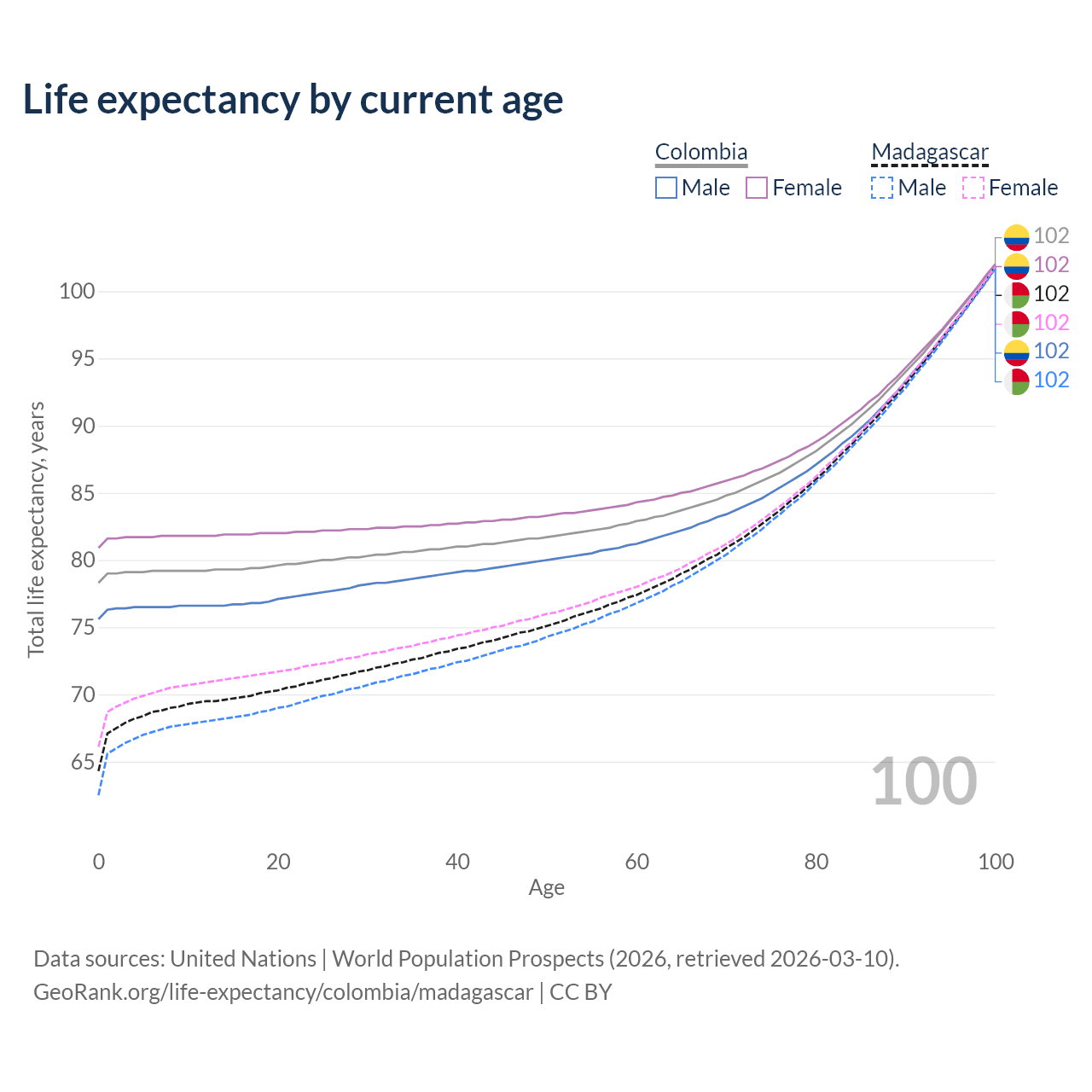 Life expectancy by current age

Colombia
Male Female

Madagascar
Male Female

102
102
102
102
102
102

100
95
90
85
80
75
70
65

Total life expectancy, years

100

0 20 40 60 80 100
Age

Data sources: United Nations | World Population Prospects (2026, retrieved 2026-03-10).
GeoRank.org/life-expectancy/colombia/madagascar | CC BY